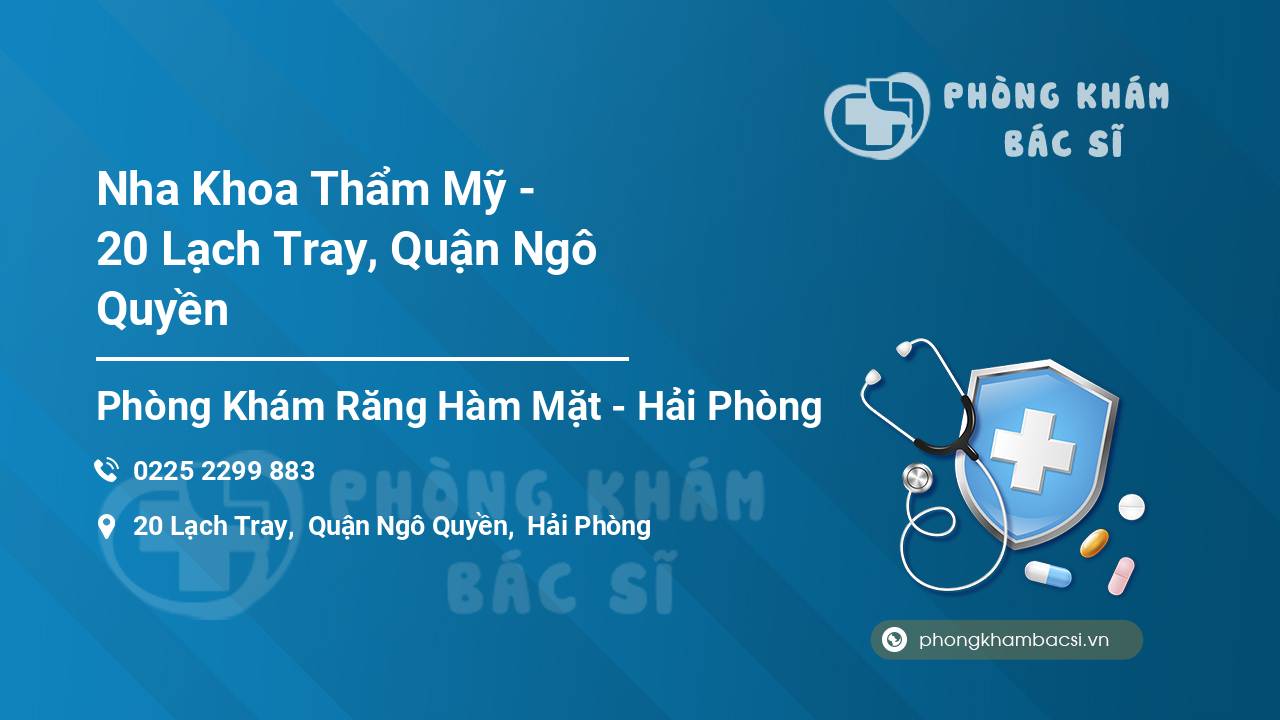 PHÒNG KHÁM BÁC SĨ

Nha Khoa Thẩm Mỹ - 20 Lạch Tray, Quận Ngô Quyền

Phòng Khám Răng Hàm Mặt - Hải Phòng

0225 2299 883

20 Lạch Tray, Quận Ngô Quyền, Hải Phòng

PHÒNG KHÁM BÁC SĨ

phongkhambacsi.vn